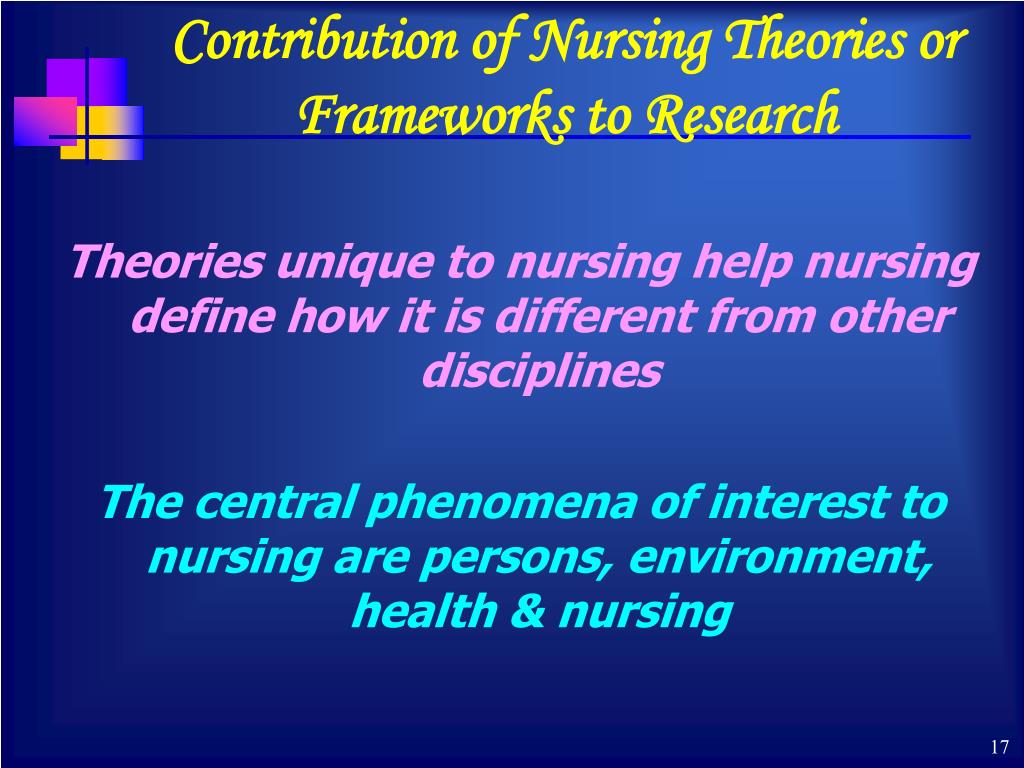 Contribution of Nursing Theories or Frameworks to Research

Theories unique to nursing help nursing define how it is different from other disciplines

The central phenomena of interest to nursing are persons, environment, health & nursing

17